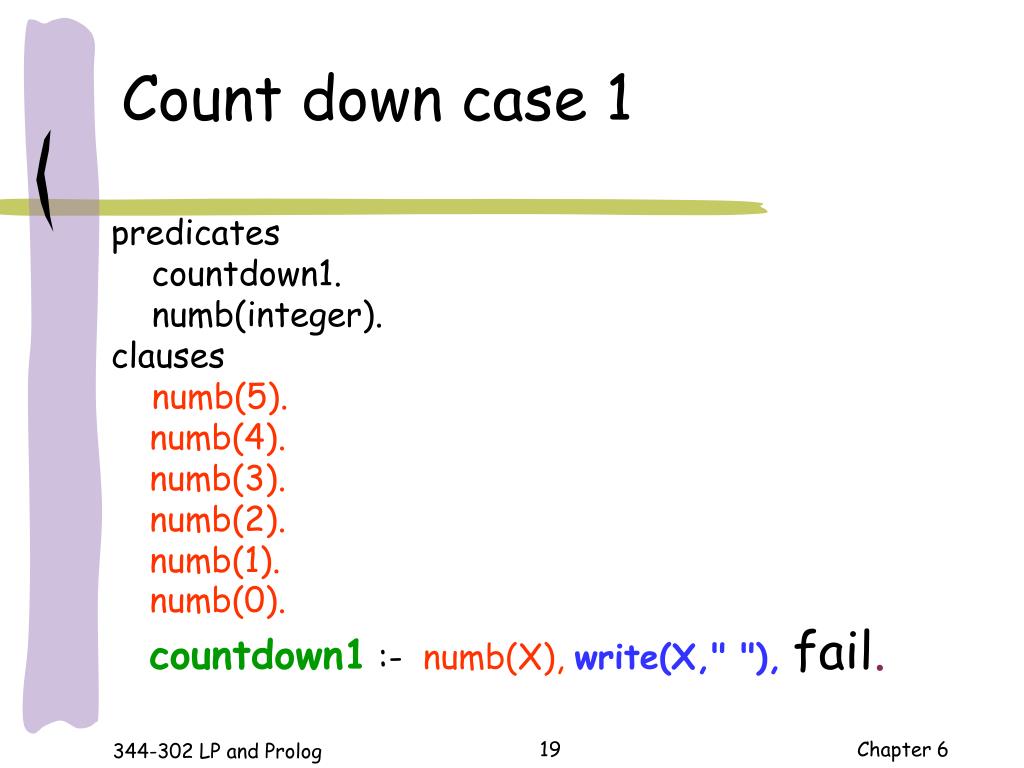 Count down case 1

predicates
countdown1.
numb(integer).
clauses
numb(5).
numb(4).
numb(3).
numb(2).
numb(1).
numb(0).
countdown1 :- numb(X), write(X," "), fail.

344-302 LP and Prolog

19

Chapter 6